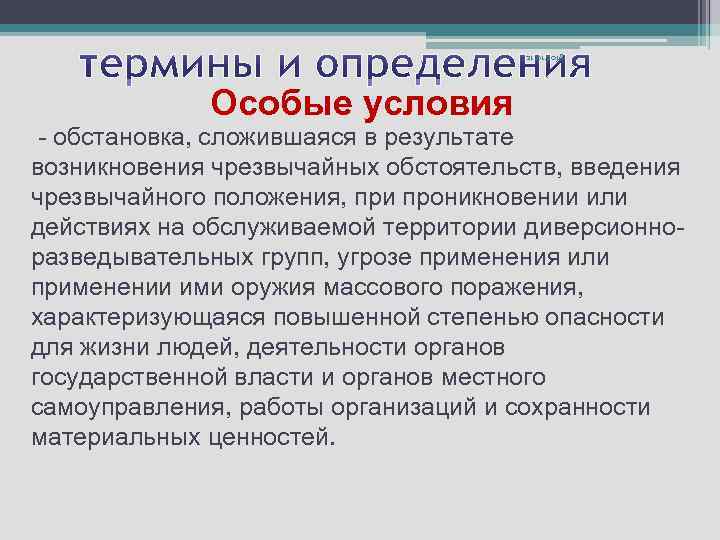 термины и определения

Особые условия

- обстановка, сложившаяся в результате возникновения чрезвычайных обстоятельств, введения чрезвычайного положения, при проникновении или действиях на обслуживаемой территории диверсионно-разведывательных групп, угрозе применения или применении ими оружия массового поражения, характеризующаяся повышенной степенью опасности для жизни людей, деятельности органов государственной власти и органов местного самоуправления, работы организаций и сохранности материальных ценностей.